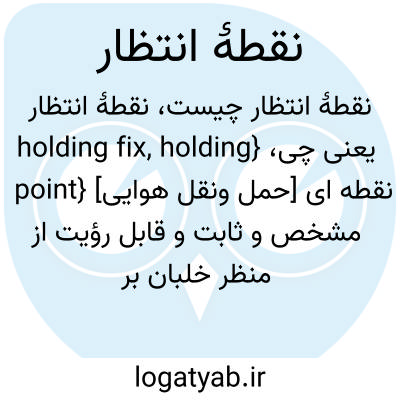 نقطهٔ انتظار

نقطهٔ انتظار چیست، نقطهٔ انتظار یعنی چی، {holding fix, holding point} [حمل ونقل هوایی] نقطه ای مشخص و ثابت و قابل رؤیت از منظر خلبان بر

logatyab.ir